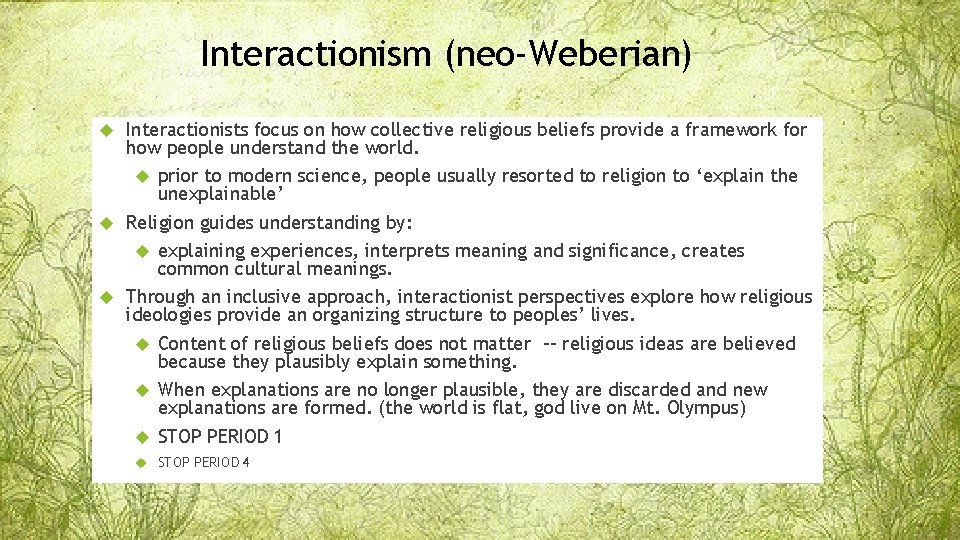 Interactionism (neo-Weberian)

Interactionists focus on how collective religious beliefs provide a framework for how people understand the world.

prior to modern science, people usually resorted to religion to ‘explain the unexplainable’

Religion guides understanding by:

explaining experiences, interprets meaning and significance, creates common cultural meanings.

Through an inclusive approach, interactionist perspectives explore how religious ideologies provide an organizing structure to peoples’ lives.

Content of religious beliefs does not matter -- religious ideas are believed because they plausibly explain something.

When explanations are no longer plausible, they are discarded and new explanations are formed. (the world is flat, god live on Mt. Olympus)

STOP PERIOD 1

STOP PERIOD 4